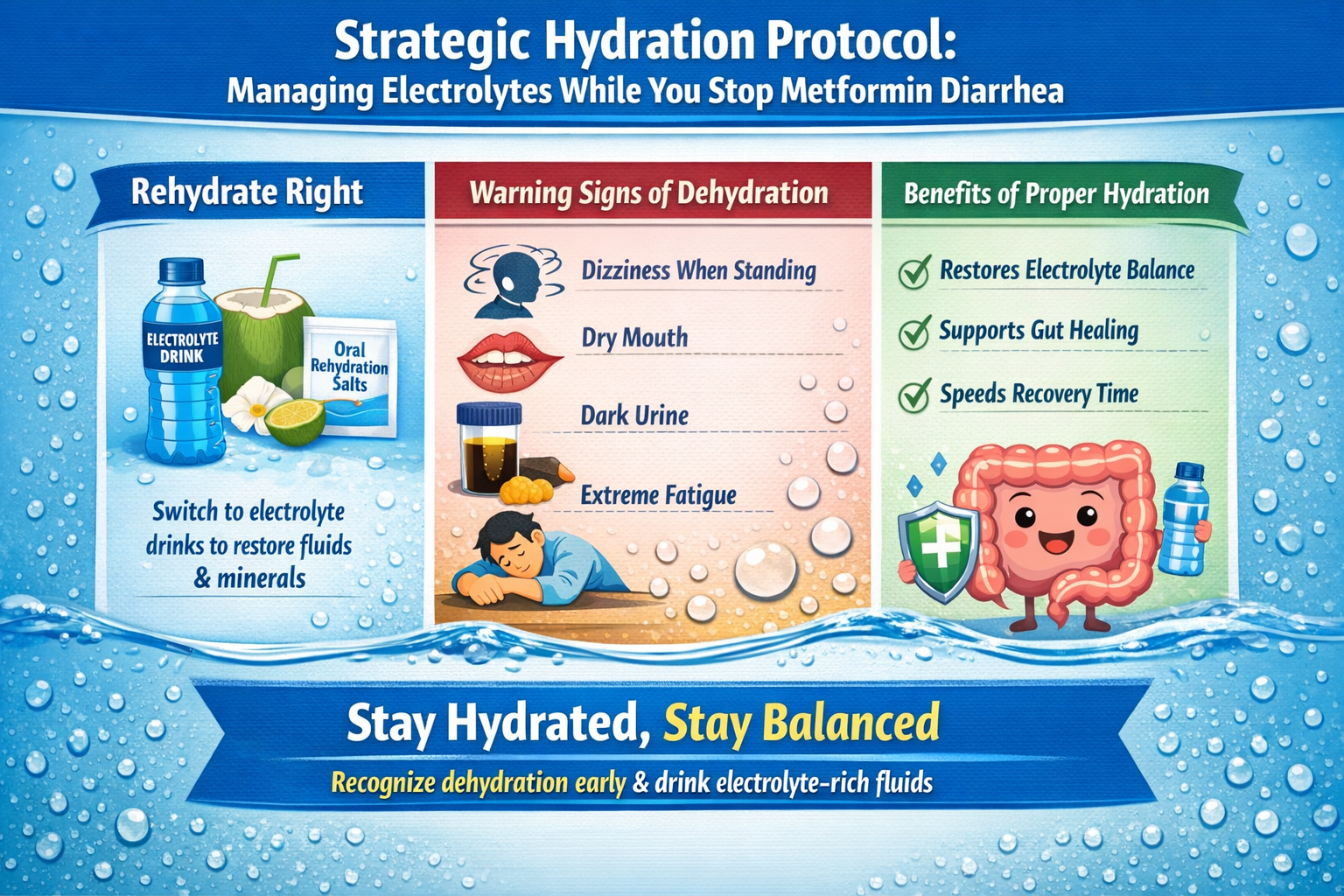 Strategic Hydration Protocol:
Managing Electrolytes While You Stop Metformin Diarrhea

Rehydrate Right

ELECTROLYTE DRINK

Oral Rehydration Salts

Switch to electrolyte drinks to restore fluids & minerals

Warning Signs of Dehydration

Dizziness When Standing

Dry Mouth

Dark Urine

Extreme Fatigue

Benefits of Proper Hydration

Restores Electrolyte Balance

Supports Gut Healing

Speeds Recovery Time

Stay Hydrated, Stay Balanced

Recognize dehydration early & drink electrolyte-rich fluids